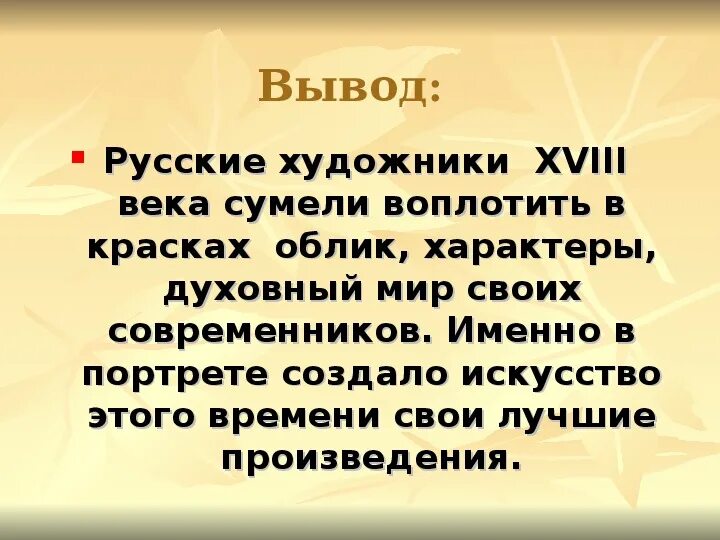 Вывод:

Русские художники XVIII века сумели воплотить в красках облик, характеры, духовный мир своих современников. Именно в портрете создало искусство этого времени свои лучшие произведения.